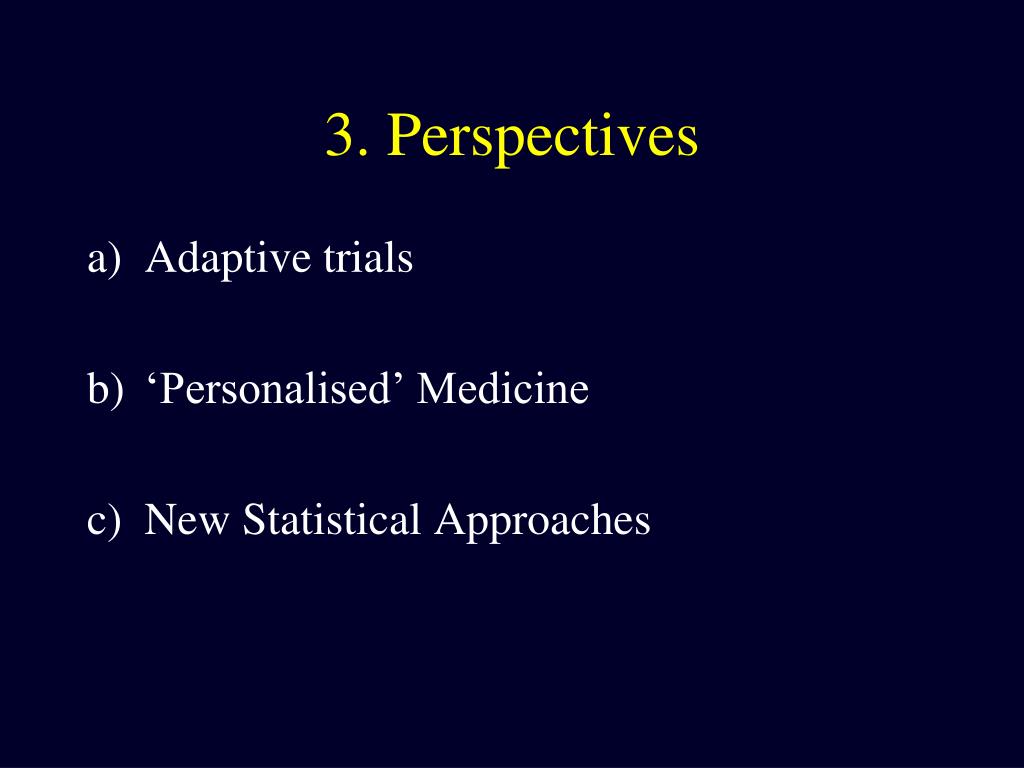 3. Perspectives

a) Adaptive trials

b) ‘Personalised’ Medicine

c) New Statistical Approaches